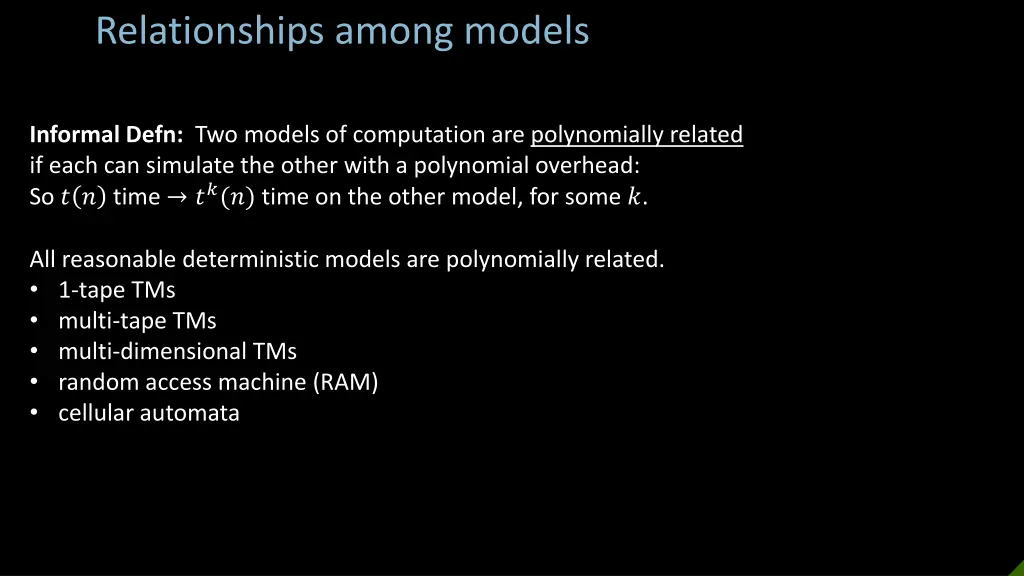 Relationships among models

Informal Defn: Two models of computation are polynomially related if each can simulate the other with a polynomial overhead:
So $t(n)$ time $\rightarrow t^k(n)$ time on the other model, for some $k$.

All reasonable deterministic models are polynomially related.
• 1-tape TMs
• multi-tape TMs
• multi-dimensional TMs
• random access machine (RAM)
• cellular automata